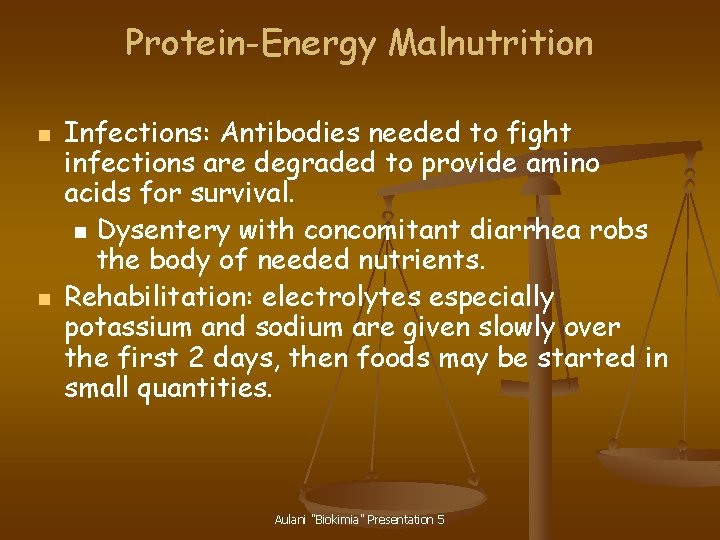 Protein-Energy Malnutrition

Infections: Antibodies needed to fight infections are degraded to provide amino acids for survival.

Dysentery with concomitant diarrhea robs the body of needed nutrients.

Rehabilitation: electrolytes especially potassium and sodium are given slowly over the first 2 days, then foods may be started in small quantities.

Aulani "Biokimia" Presentation 5